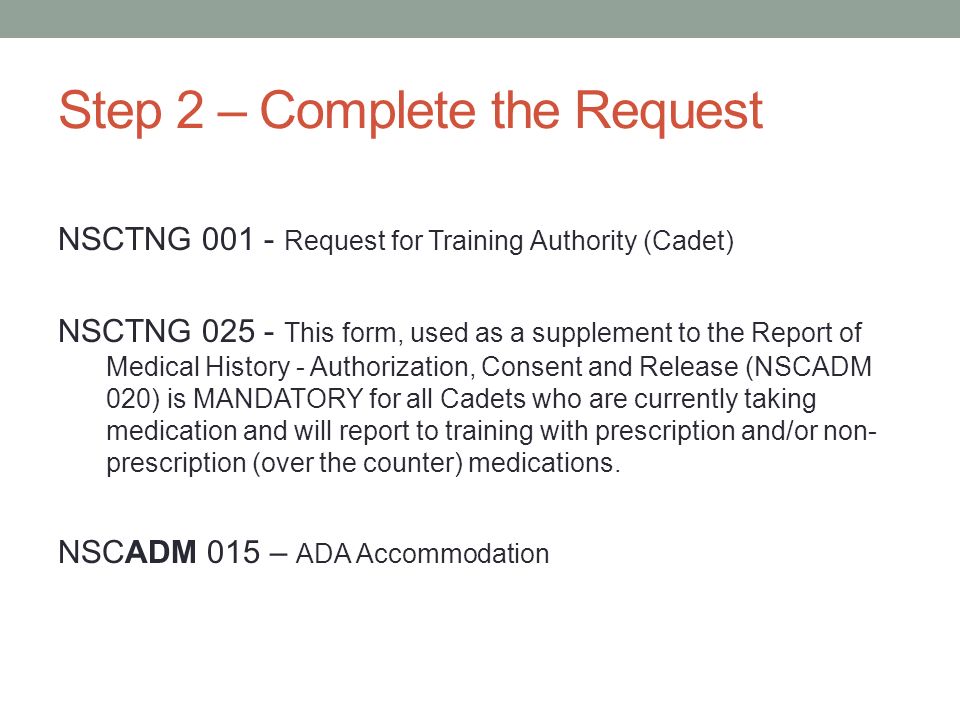 Step 2 – Complete the Request

NSCTNG 001 - Request for Training Authority (Cadet)

NSCTNG 025 - This form, used as a supplement to the Report of Medical History - Authorization, Consent and Release (NSCADM 020) is MANDATORY for all Cadets who are currently taking medication and will report to training with prescription and/or non-prescription (over the counter) medications.

NSCADM 015 – ADA Accommodation